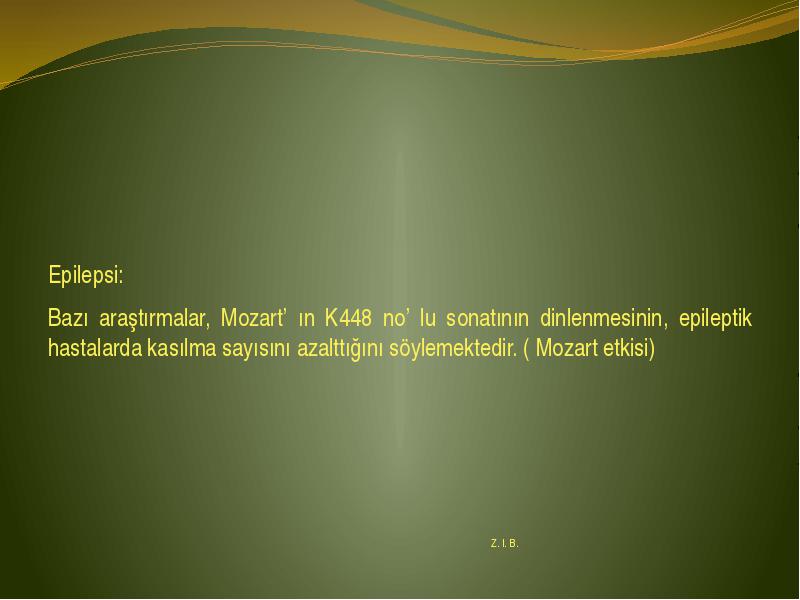 Epilepsi:

Bazı araştırmalar, Mozart’ ın K448 no’ lu sonatının dinlenmesinin, epileptik hastalarda kasılma sayısını azalttığını söylemektedir. ( Mozart etkisi)

Z. I. B.